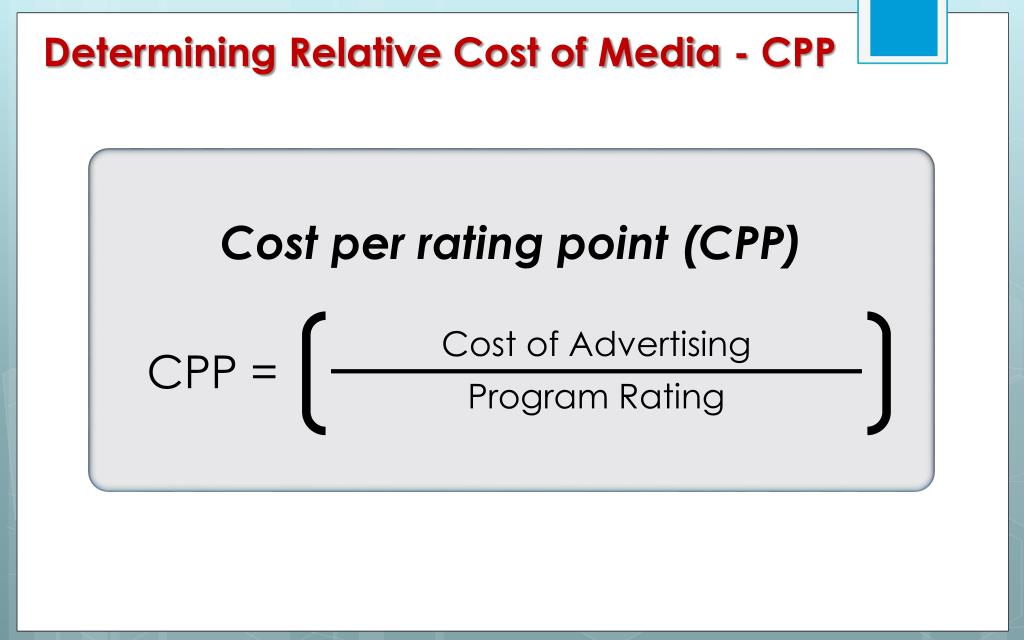 Determining Relative Cost of Media - CPP

Cost per rating point (CPP)

$\text{CPP} = \left( \frac{\text{Cost of Advertising}}{\text{Program Rating}} \right)$